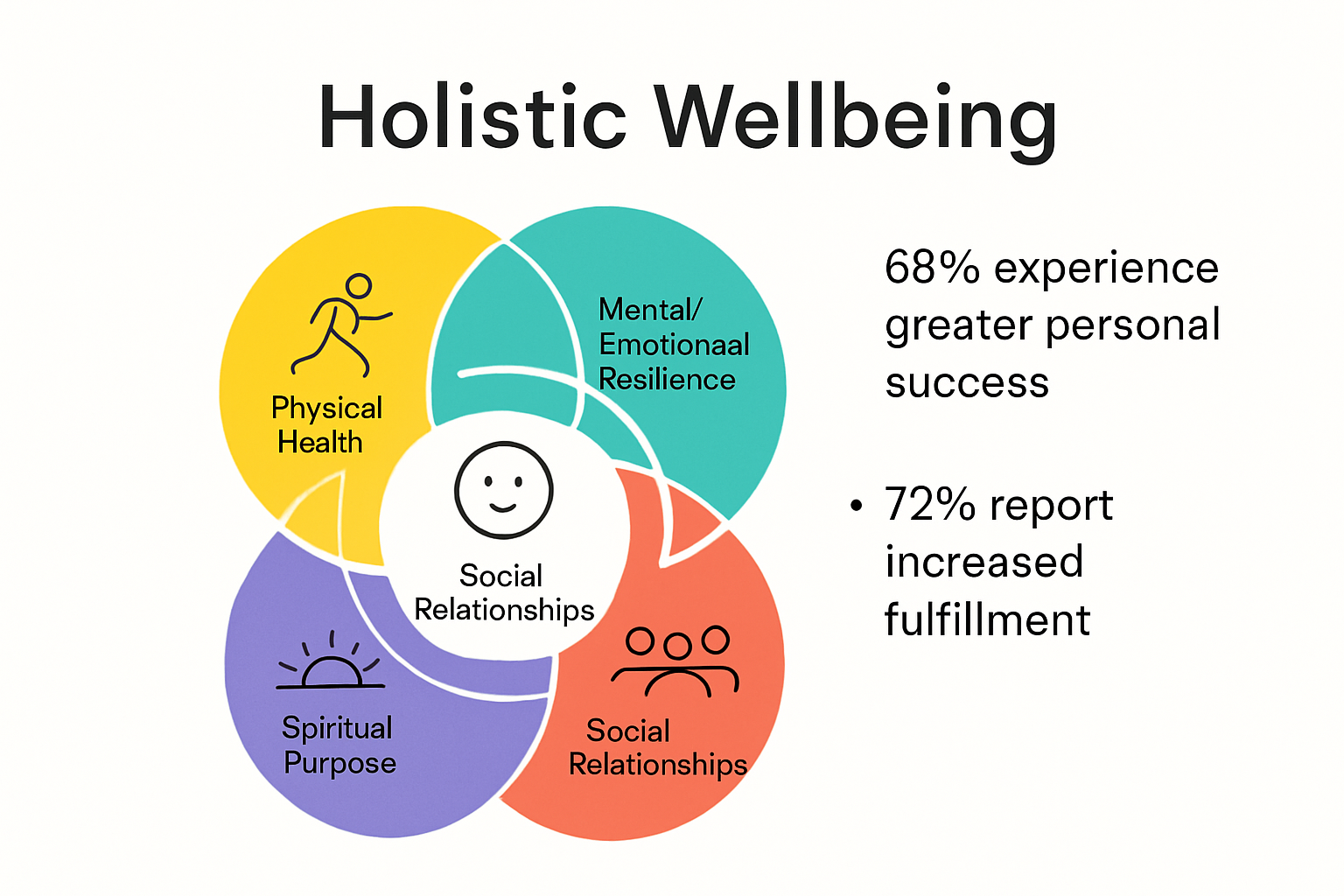 Holistic Wellbeing

Physical Health

Mental/ Emotionaal Resilience

Social Relationships

Spiritual Purpose

Social Relationships

68% experience greater personal success

• 72% report increased fulfillment